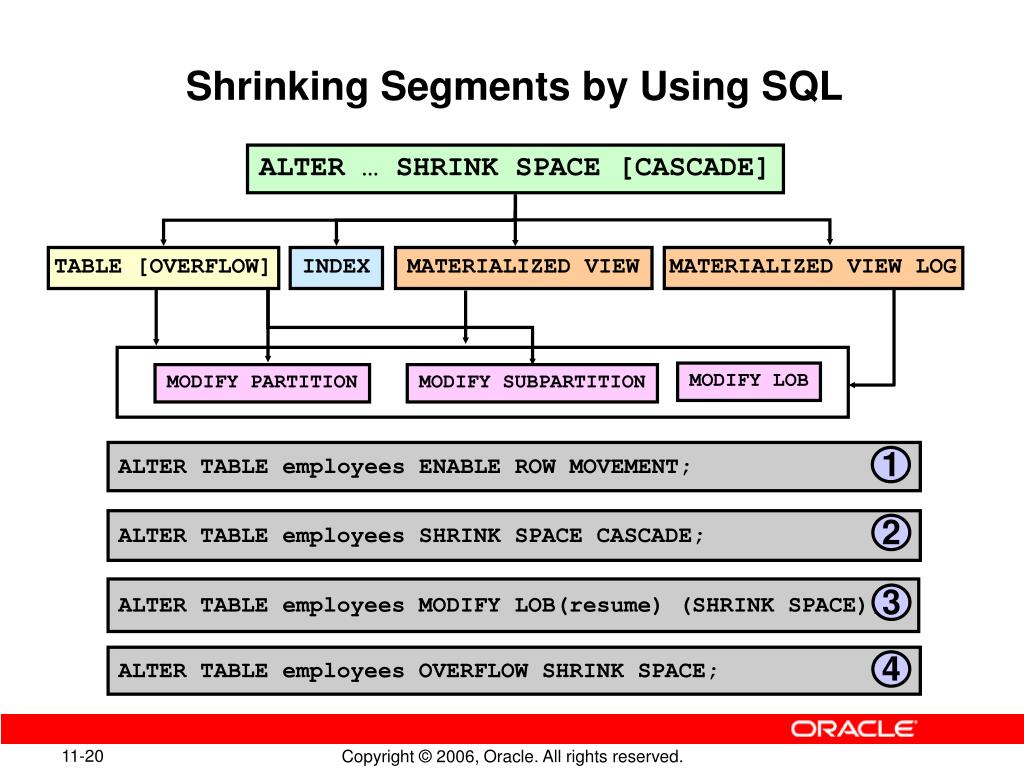 Shrinking Segments by Using SQL

ALTER … SHRINK SPACE [CASCADE]

TABLE [OVERFLOW]
INDEX
MATERIALIZED VIEW
MATERIALIZED VIEW LOG

MODIFY PARTITION
MODIFY SUBPARTITION
MODIFY LOB

ALTER TABLE employees ENABLE ROW MOVEMENT;
1

ALTER TABLE employees SHRINK SPACE CASCADE;
2

ALTER TABLE employees MODIFY LOB(resume) (SHRINK SPACE)
3

ALTER TABLE employees OVERFLOW SHRINK SPACE;
4

ORACLE

11-20

Copyright © 2006, Oracle. All rights reserved.